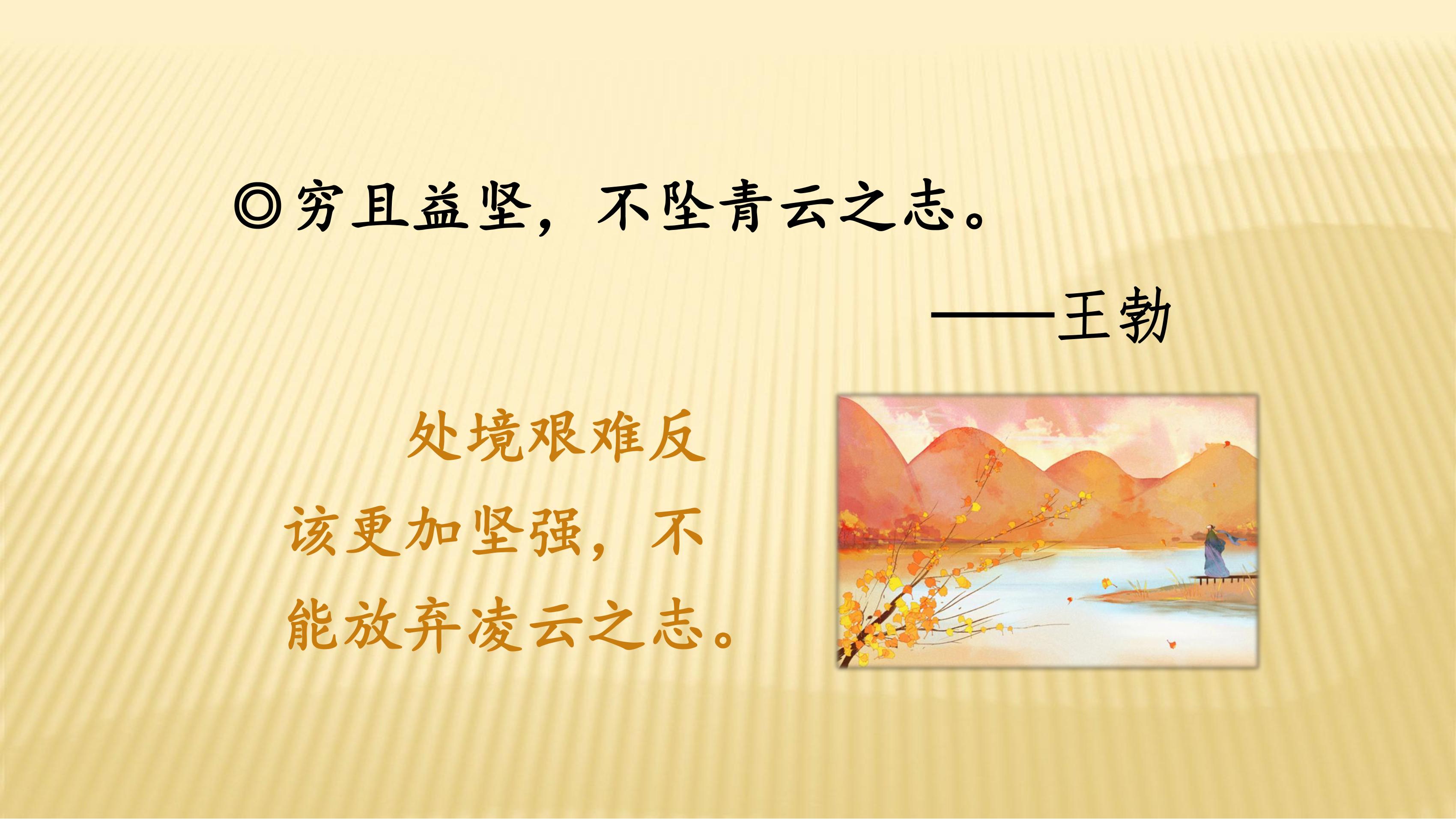 ◎穷且益坚，不坠青云之志。

——王勃

处境艰难反该更加坚强，不能放弃凌云之志。